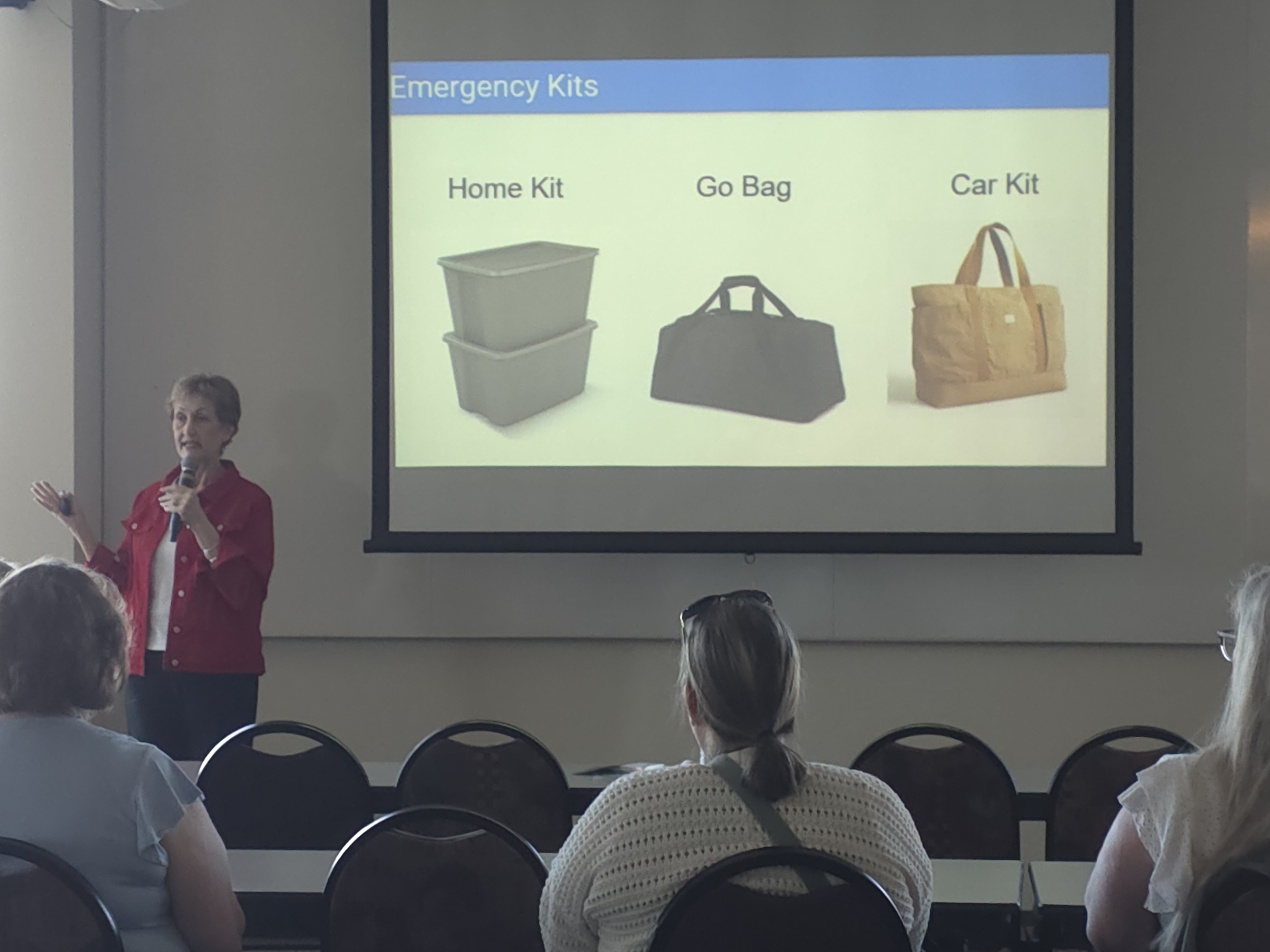 Emergency Kits

Home Kit

Go Bag

Car Kit